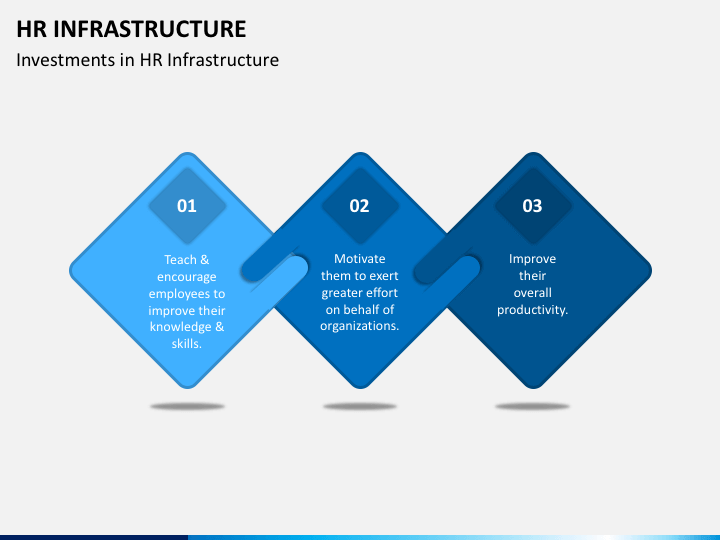 HR INFRASTRUCTURE

Investments in HR Infrastructure

01

Teach & encourage employees to improve their knowledge & skills.

02

Motivate them to exert greater effort on behalf of organizations.

03

Improve their overall productivity.